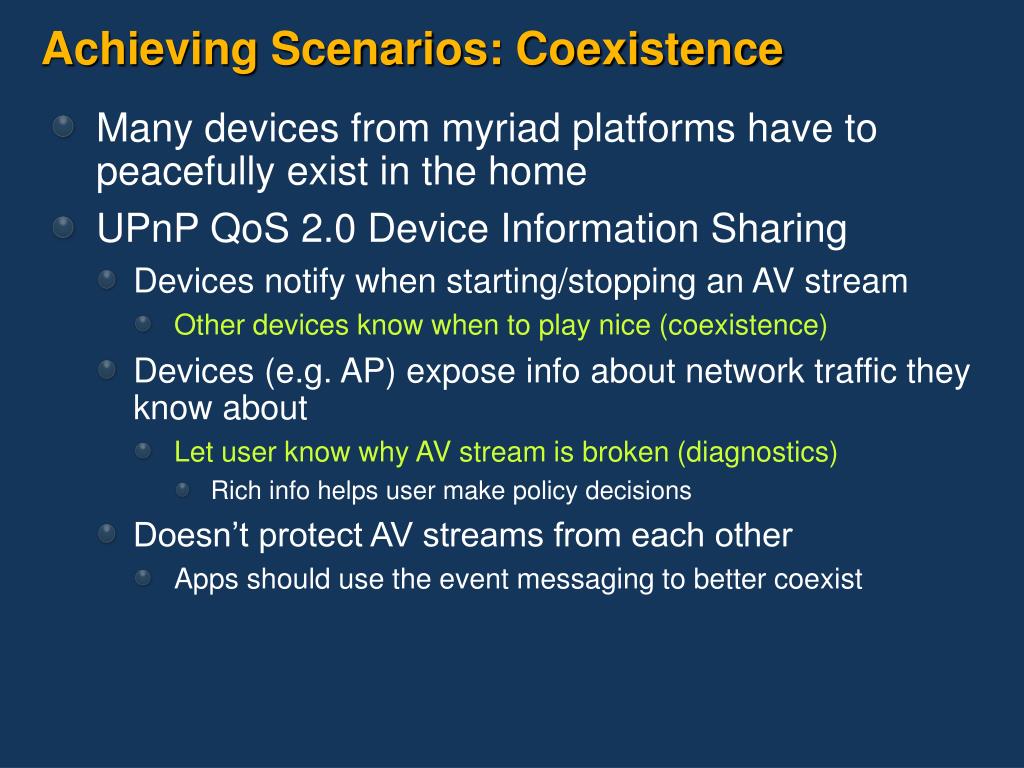 Achieving Scenarios: Coexistence

Many devices from myriad platforms have to peacefully exist in the home

UPnP QoS 2.0 Device Information Sharing

Devices notify when starting/stopping an AV stream

Other devices know when to play nice (coexistence)

Devices (e.g. AP) expose info about network traffic they know about

Let user know why AV stream is broken (diagnostics)

Rich info helps user make policy decisions

Doesn’t protect AV streams from each other

Apps should use the event messaging to better coexist